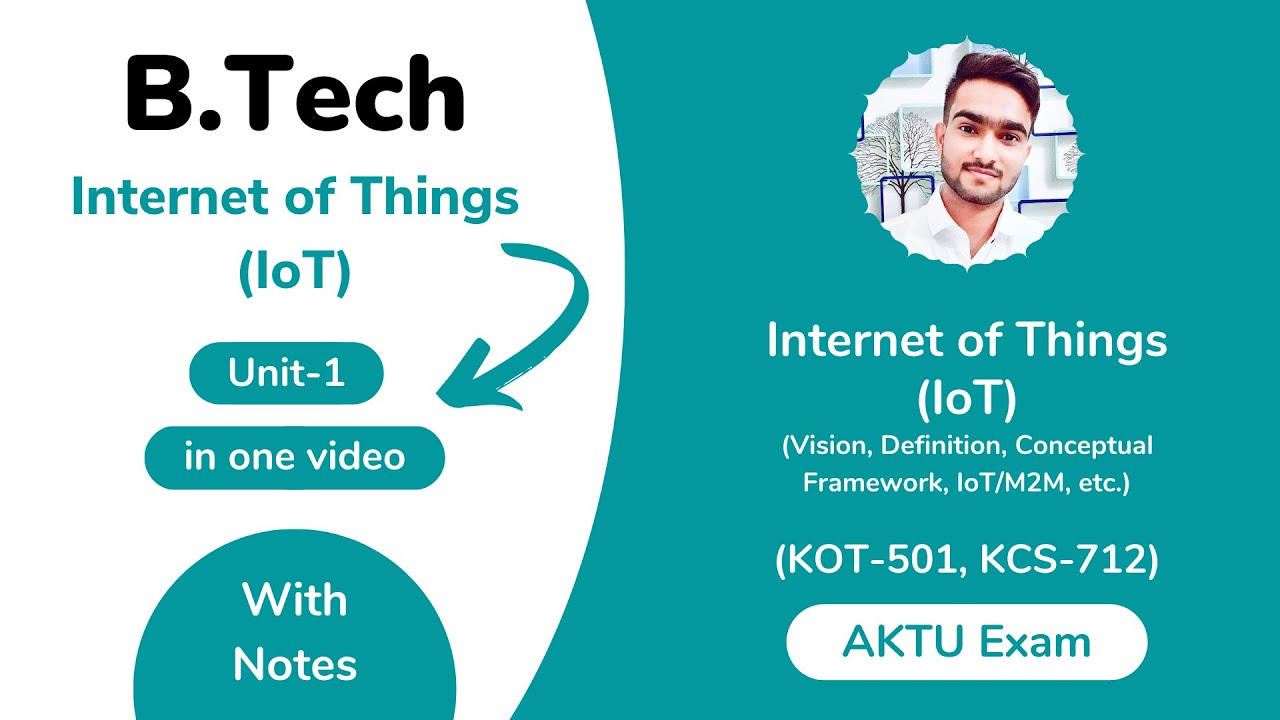 B.Tech

Internet of Things (IoT)

Unit-1

in one video

With Notes

Internet of Things (IoT)

(Vision, Definition, Conceptual Framework, IoT/M2M, etc.)

(KOT-501, KCS-712)

AKTU Exam